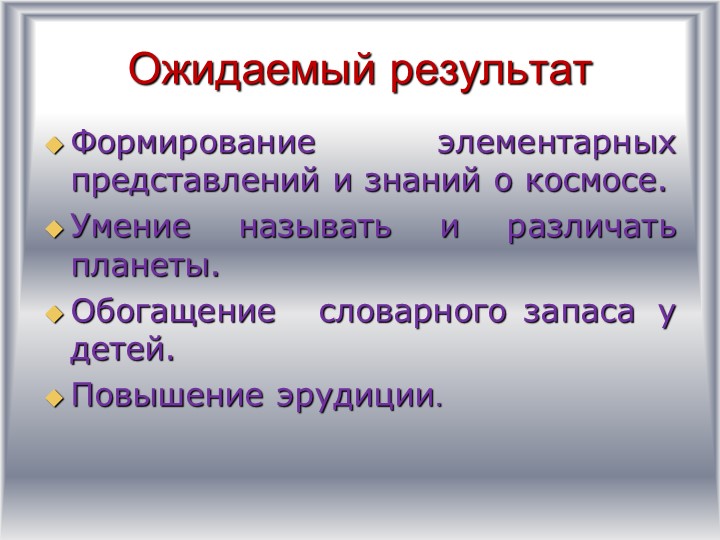 Ожидаемый результат

Формирование элементарных представлений и знаний о космосе.

Умение называть и различать планеты.

Обогащение словарного запаса у детей.

Повышение эрудиции.